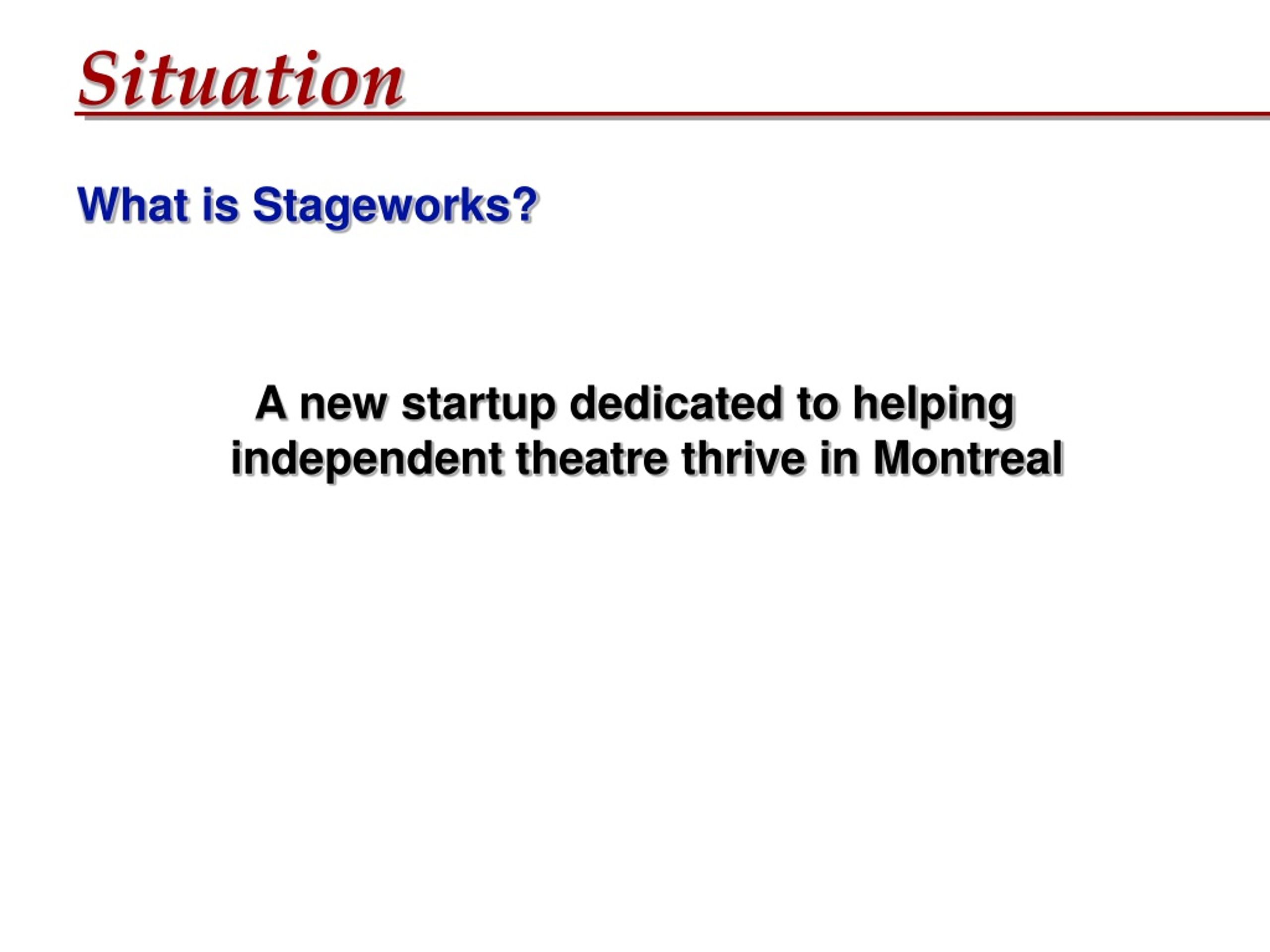 Situation

What is Stageworks?

A new startup dedicated to helping independent theatre thrive in Montreal